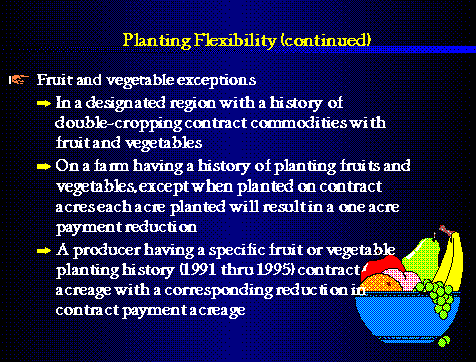 Planting Flexibility (continued)

Fruit and vegetable exceptions

In a designated region with a history of double-cropping contract commodities with fruit and vegetables

On a farm having a history of planting fruits and vegetables, except when planted on contract acres each acre planted will result in a one acre payment reduction

A producer having a specific fruit or vegetable planting history (1991 thru 1995) contract acreage with a corresponding reduction in contract payment acreage